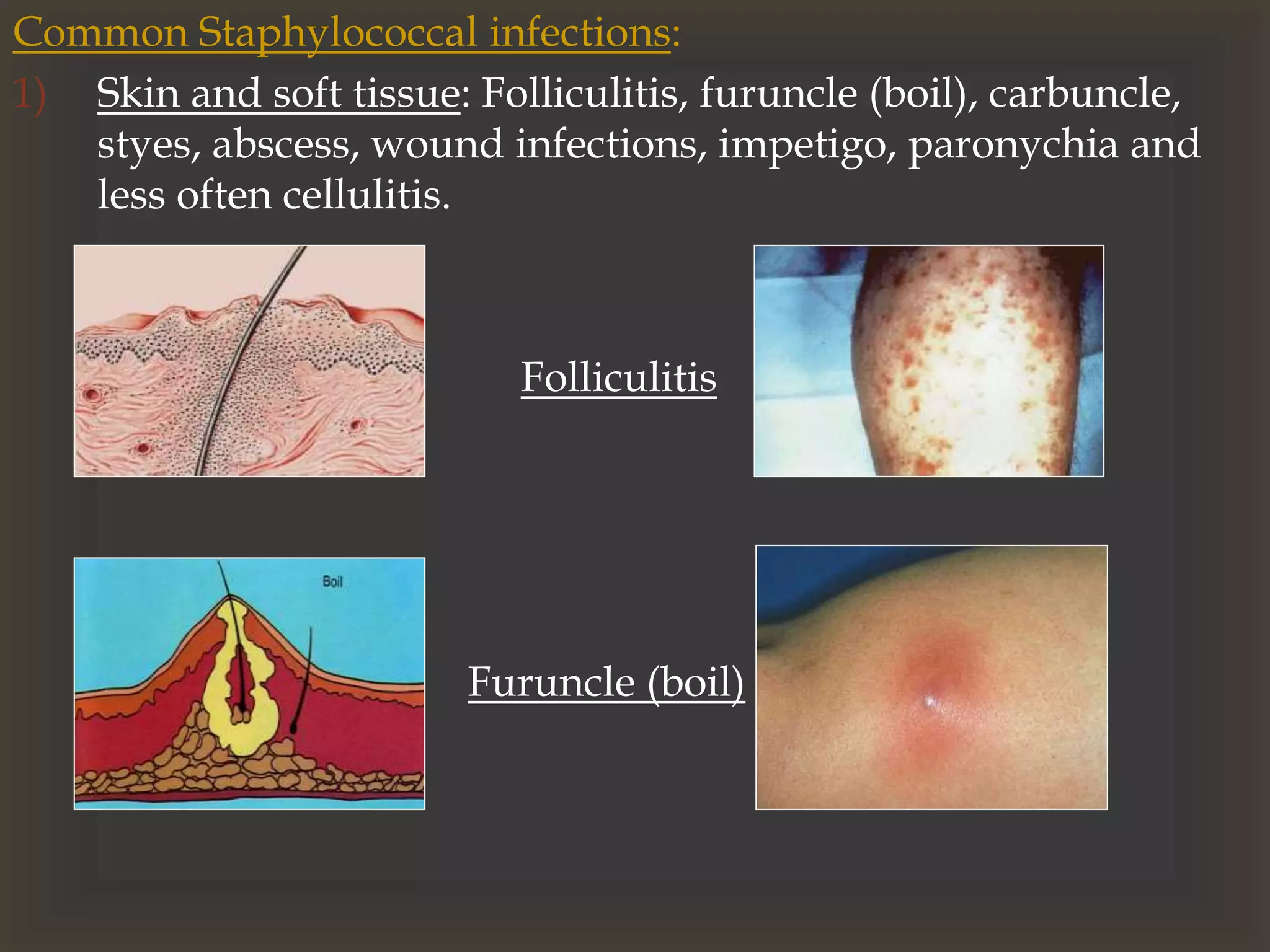 Common Staphylococcal infections:

1) Skin and soft tissue: Folliculitis, furuncle (boil), carbuncle, styes, abscess, wound infections, impetigo, paronychia and less often cellulitis.

Folliculitis

Boil

Furuncle (boil)